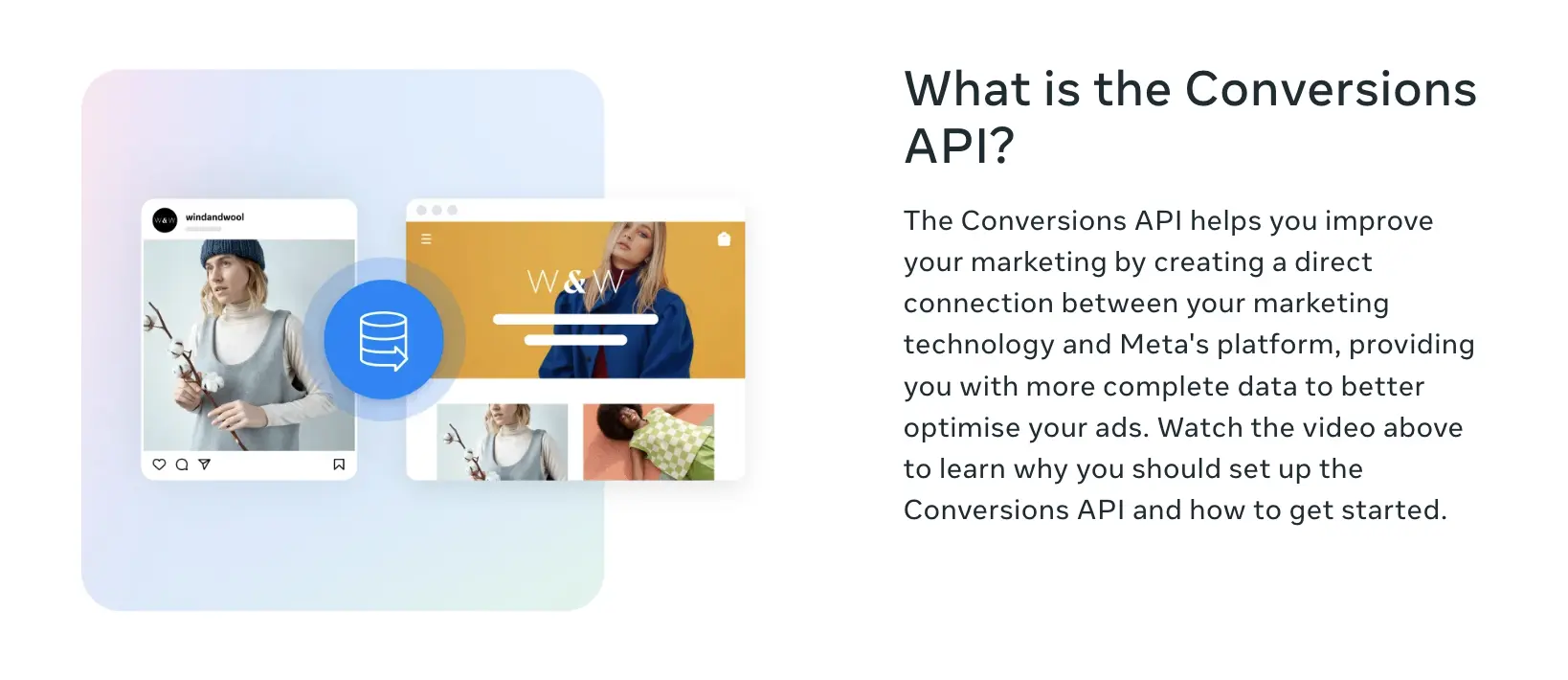 W&W windandwool

W&W

What is the Conversions API?

The Conversions API helps you improve your marketing by creating a direct connection between your marketing technology and Meta's platform, providing you with more complete data to better optimise your ads. Watch the video above to learn why you should set up the Conversions API and how to get started.